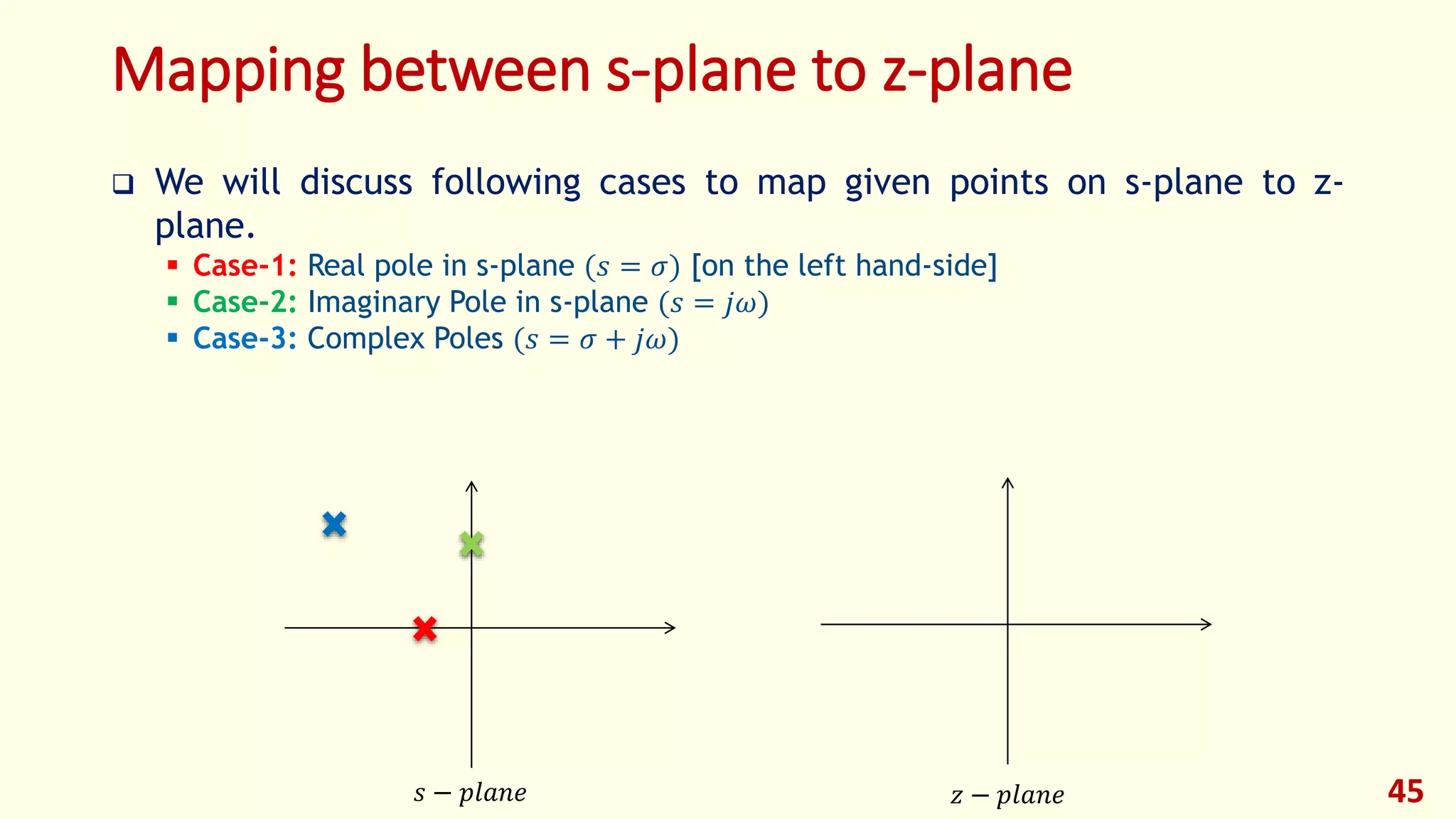 Mapping between s-plane to z-plane

❑ We will discuss following cases to map given points on s-plane to z-plane.

▪ Case-1: Real pole in s-plane $(s = \sigma)$ [on the left hand-side]
▪ Case-2: Imaginary Pole in s-plane $(s = j\omega)$
▪ Case-3: Complex Poles $(s = \sigma + j\omega)$

$s - plane$

$z - plane$

45